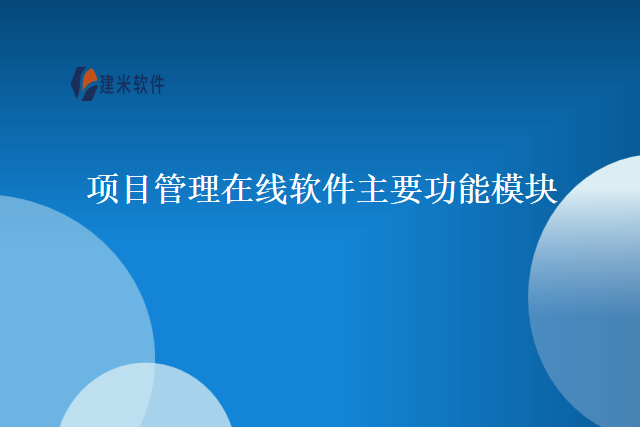 建米软件

项目管理在线软件主要功能模块